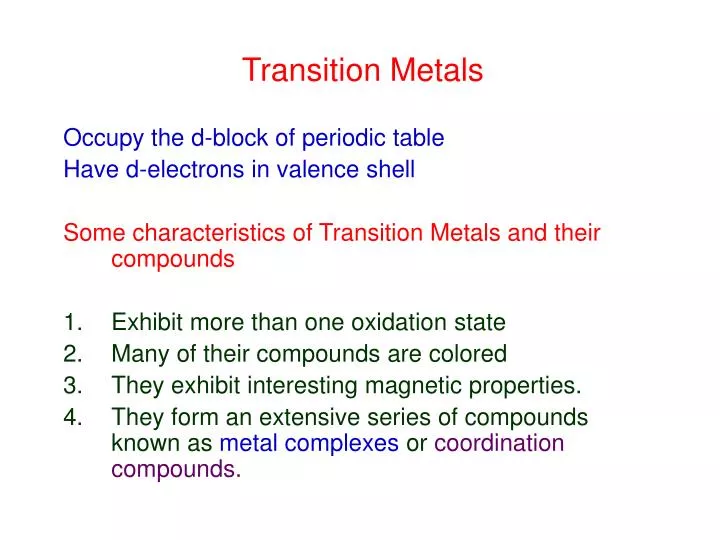 Transition Metals

Occupy the d-block of periodic table
Have d-electrons in valence shell

Some characteristics of Transition Metals and their compounds

1. Exhibit more than one oxidation state
2. Many of their compounds are colored
3. They exhibit interesting magnetic properties.
4. They form an extensive series of compounds known as metal complexes or coordination compounds.